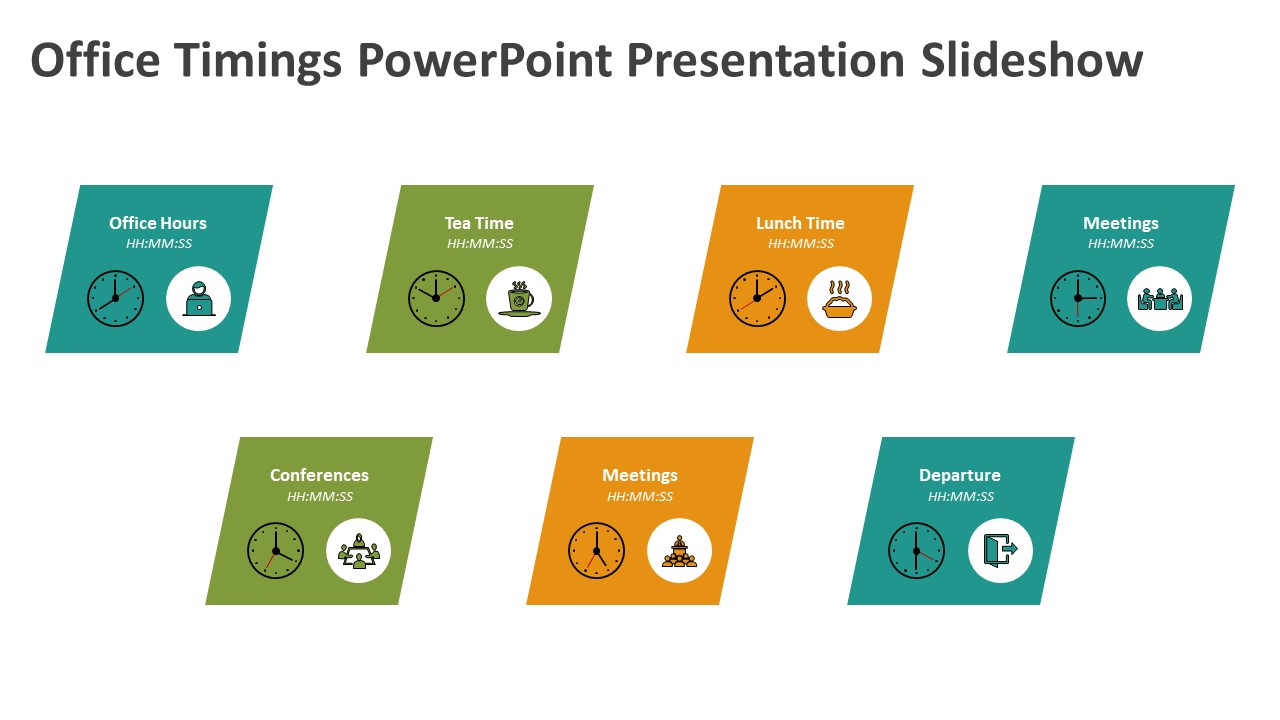 Office Timings PowerPoint Presentation Slideshow

Office Hours
HH:MM:SS

Tea Time
HH:MM:SS

Lunch Time
HH:MM:SS

Meetings
HH:MM:SS

Conferences
HH:MM:SS

Meetings
HH:MM:SS

Departure
HH:MM:SS